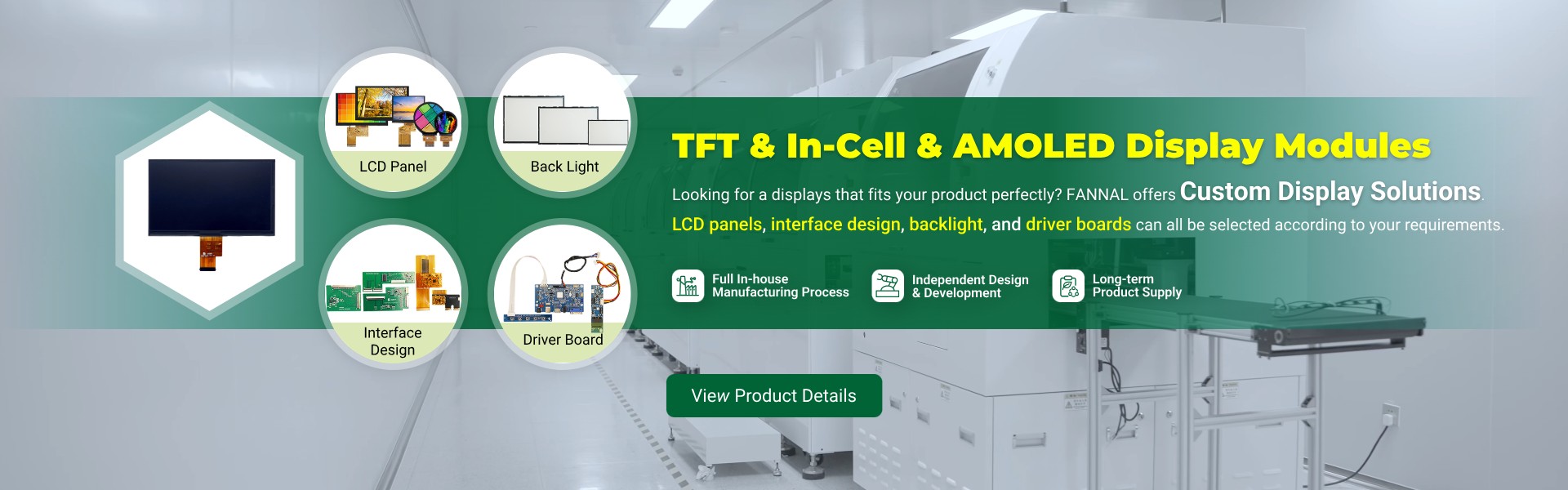 LCD Panel

Back Light

Interface Design

Driver Board

TFT & In-Cell & AMOLED Display Modules

Looking for a displays that fits your product perfectly? FANNAL offers Custom Display Solutions.

LCD panels, interface design, backlight, and driver boards can all be selected according to your requirements.

Full In-house Manufacturing Process

Independent Design & Development

Long-term Product Supply

View Product Details